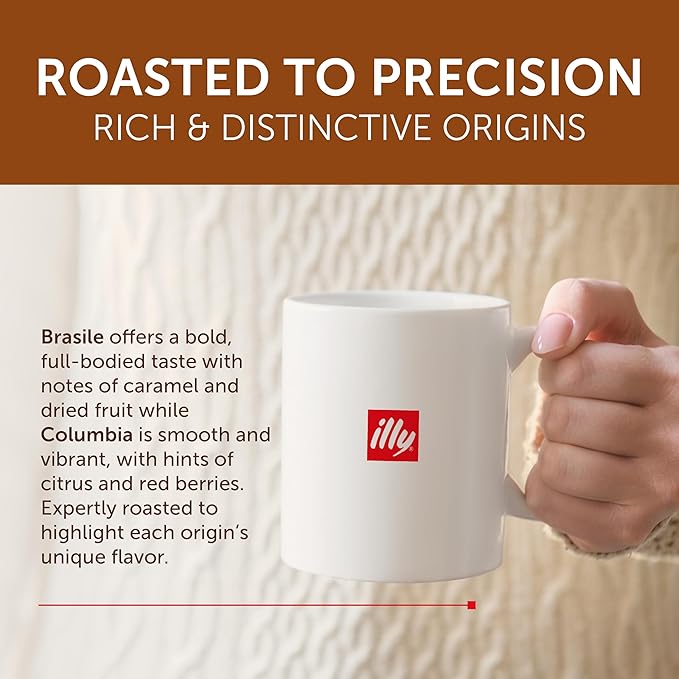 ROASTED TO PRECISION
RICH & DISTINCTIVE ORIGINS

Brasile offers a bold, full-bodied taste with notes of caramel and dried fruit while Columbia is smooth and vibrant, with hints of citrus and red berries. Expertly roasted to highlight each origin's unique flavor.

illy